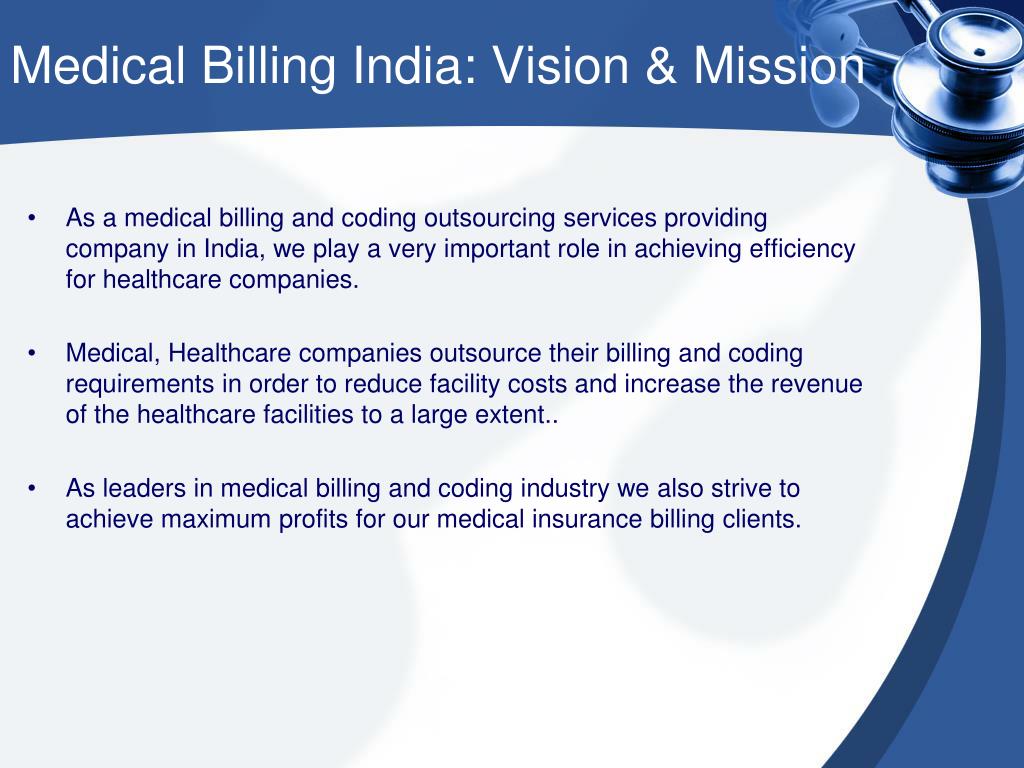 Medical Billing India: Vision & Mission

• As a medical billing and coding outsourcing services providing company in India, we play a very important role in achieving efficiency for healthcare companies.

• Medical, Healthcare companies outsource their billing and coding requirements in order to reduce facility costs and increase the revenue of the healthcare facilities to a large extent..

• As leaders in medical billing and coding industry we also strive to achieve maximum profits for our medical insurance billing clients.